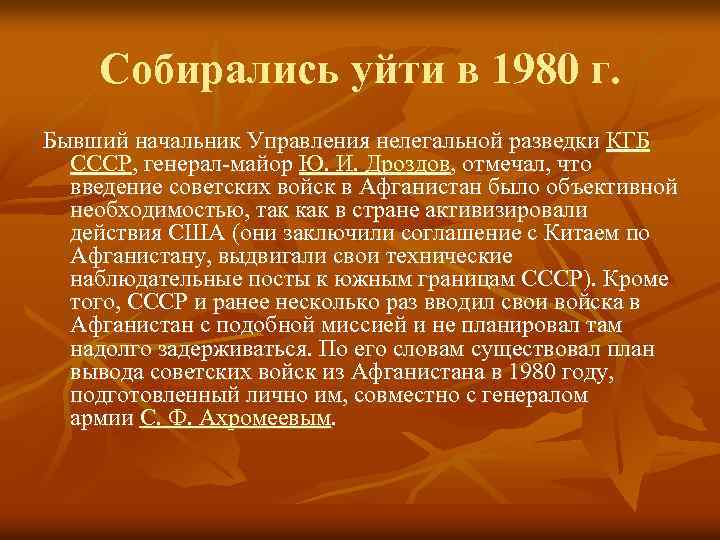 Собирались уйти в 1980 г.

Бывший начальник Управления нелегальной разведки КГБ СССР, генерал-майор Ю. И. Дроздов, отмечал, что введение советских войск в Афганистан было объективной необходимостью, так как в стране активизировали действия США (они заключили соглашение с Китаем по Афганистану, выдвигали свои технические наблюдательные посты к южным границам СССР). Кроме того, СССР и ранее несколько раз вводил свои войска в Афганистан с подобной миссией и не планировал там надолго задерживаться. По его словам существовал план вывода советских войск из Афганистана в 1980 году, подготовленный лично им, совместно с генералом армии С. Ф. Ахромеевым.